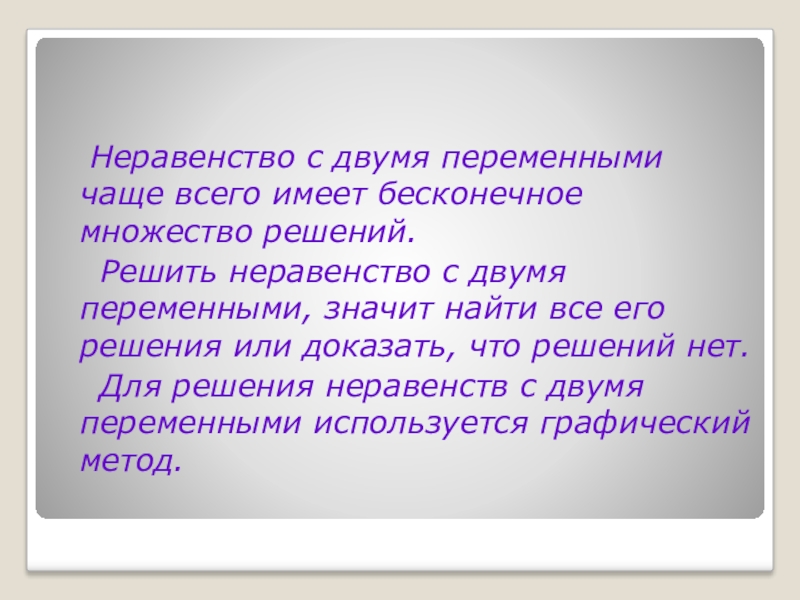 Неравенство с двумя переменными чаще всего имеет бесконечное множество решений.

Решить неравенство с двумя переменными, значит найти все его решения или доказать, что решений нет.

Для решения неравенств с двумя переменными используется графический метод.